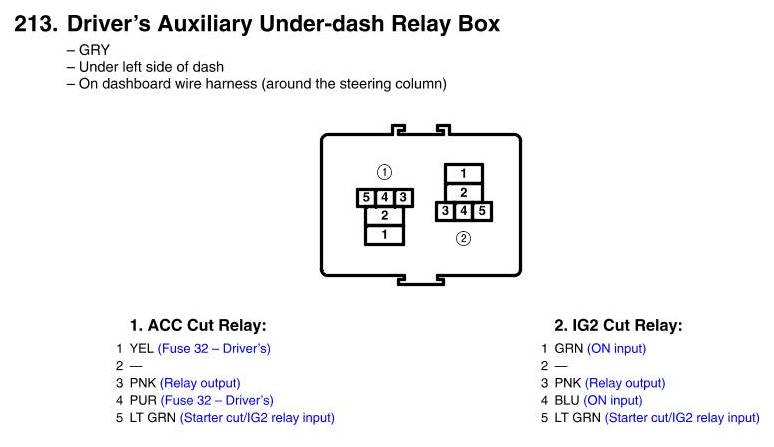 213. Driver's Auxiliary Under-dash Relay Box

– GRY
– Under left side of dash
– On dashboard wire harness (around the steering column)

①
5 4 3
2
1

1
2
3 4 5
②

1. ACC Cut Relay:

1 YEL (Fuse 32 – Driver's)
2 —
3 PNK (Relay output)
4 PUR (Fuse 32 – Driver's)
5 LT GRN (Starter cut/IG2 relay input)

2. IG2 Cut Relay:

1 GRN (ON input)
2 —
3 PNK (Relay output)
4 BLU (ON input)
5 LT GRN (Starter cut/IG2 relay input)